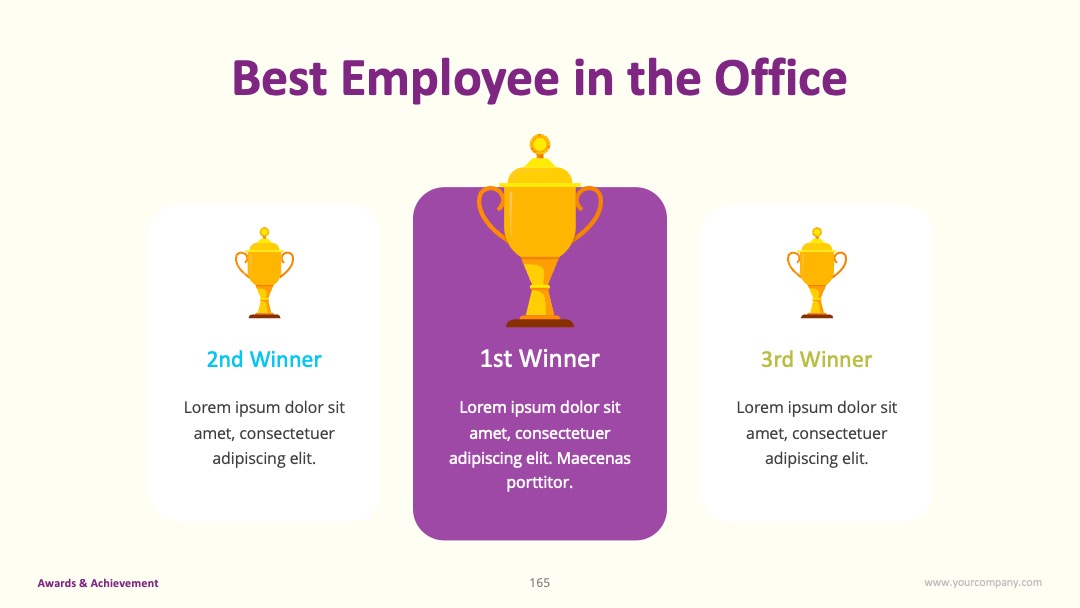 Best Employee in the Office

2nd Winner

Lorem ipsum dolor sit amet, consectetuer adipiscing elit.

1st Winner

Lorem ipsum dolor sit amet, consectetuer adipiscing elit. Maecenas porttitor.

3rd Winner

Lorem ipsum dolor sit amet, consectetuer adipiscing elit.

Awards & Achievement

165

www.yourcompany.com